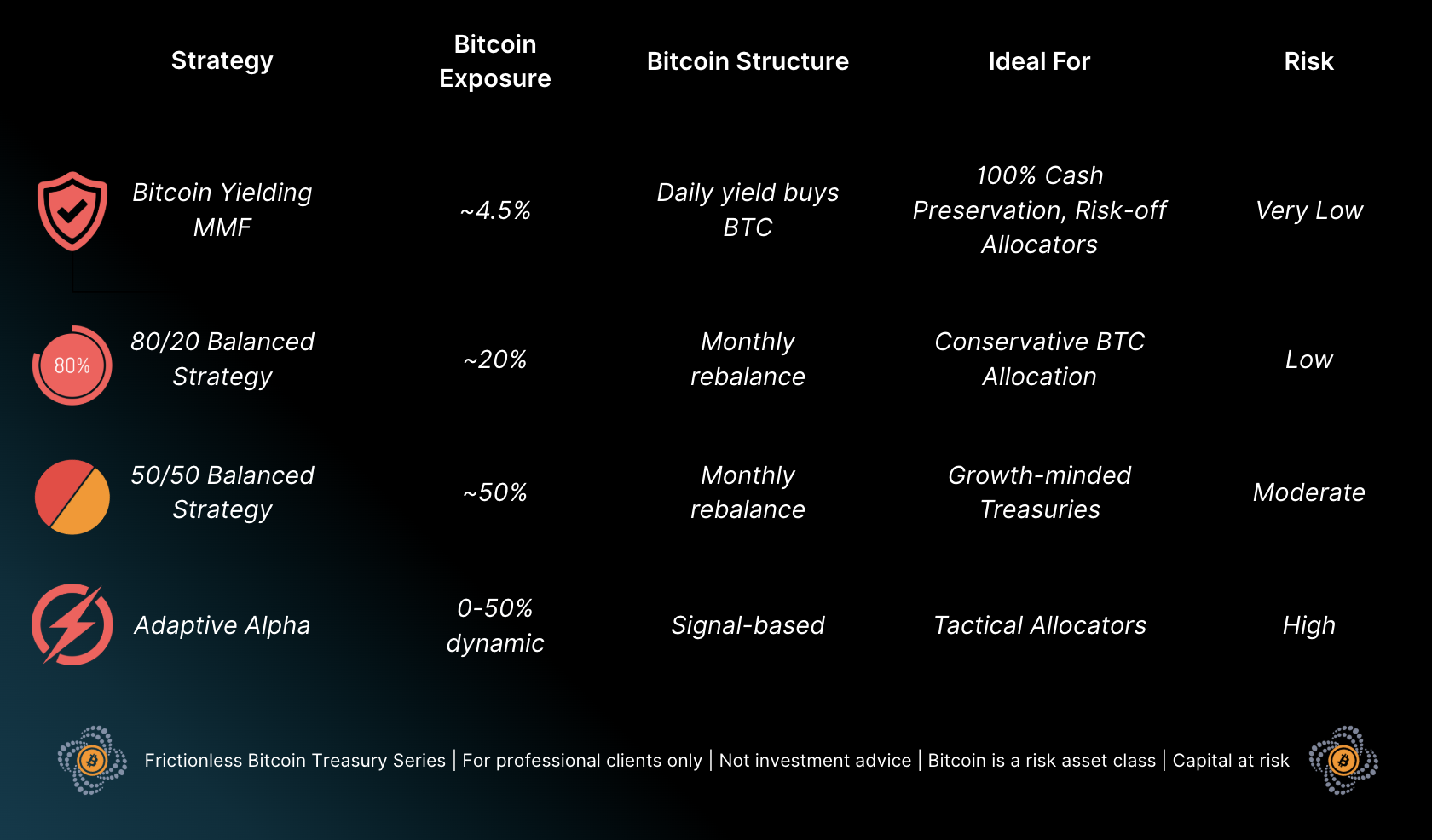 | Strategy | Bitcoin Exposure | Bitcoin Structure | Ideal For | Risk |
|---|---|---|---|---|
| Bitcoin Yielding MMF | ~4.5% | Daily yield buys BTC | 100% Cash Preservation, Risk-off Allocators | Very Low |
| 80% 80/20 Balanced Strategy | ~20% | Monthly rebalance | Conservative BTC Allocation | Low |
| 50/50 Balanced Strategy | ~50% | Monthly rebalance | Growth-minded Treasuries | Moderate |
| Adaptive Alpha | 0-50% dynamic | Signal-based | Tactical Allocators | High |

Frictionless Bitcoin Treasury Series | For professional clients only | Not investment advice | Bitcoin is a risk asset class | Capital at risk